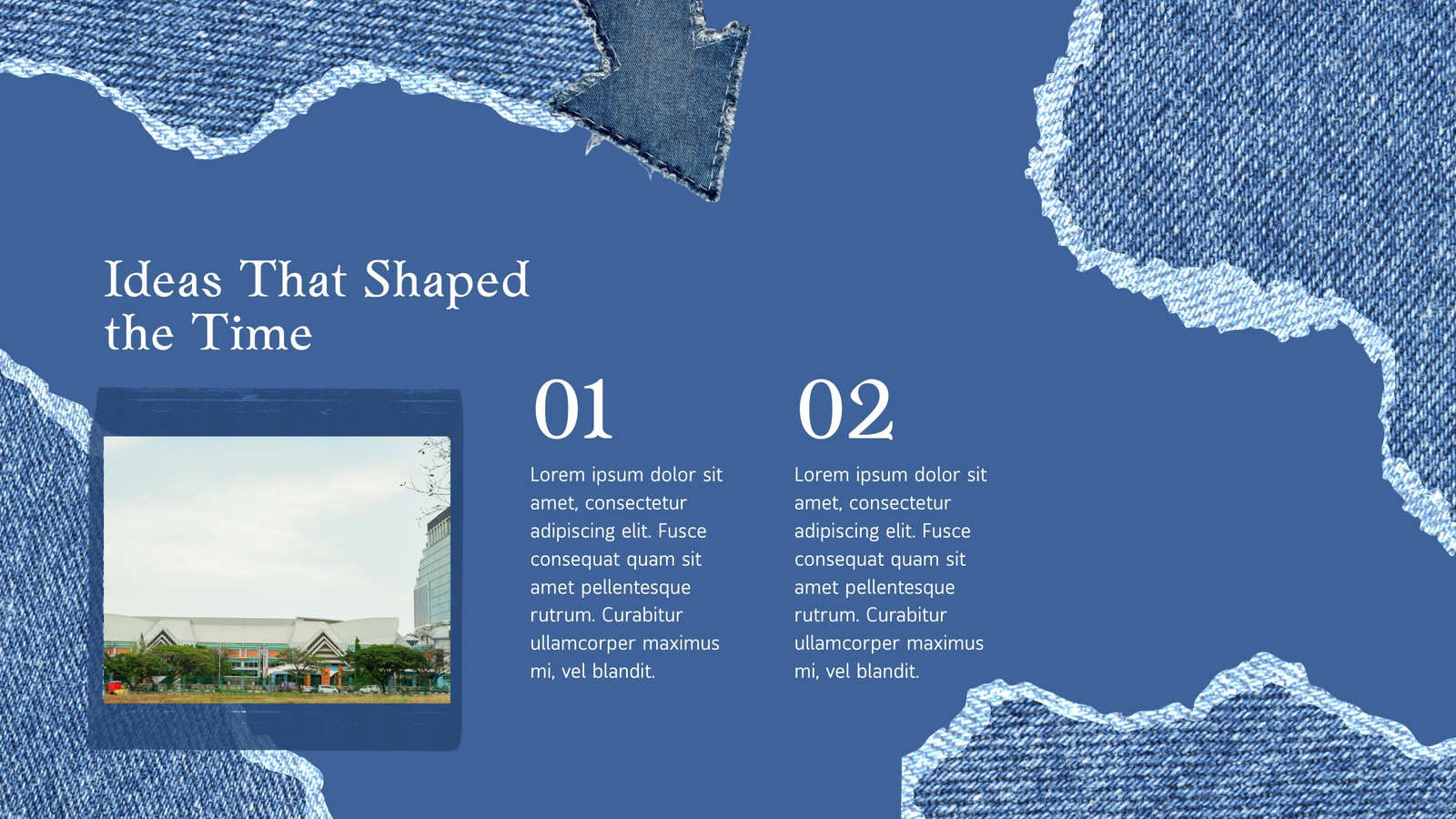 Ideas That Shaped the Time

01

Lorem ipsum dolor sit amet, consectetur adipiscing elit. Fusce consequat quam sit amet pellentesque rutrum. Curabitur ullamcorper maximus mi, vel blandit.

02

Lorem ipsum dolor sit amet, consectetur adipiscing elit. Fusce consequat quam sit amet pellentesque rutrum. Curabitur ullamcorper maximus mi, vel blandit.